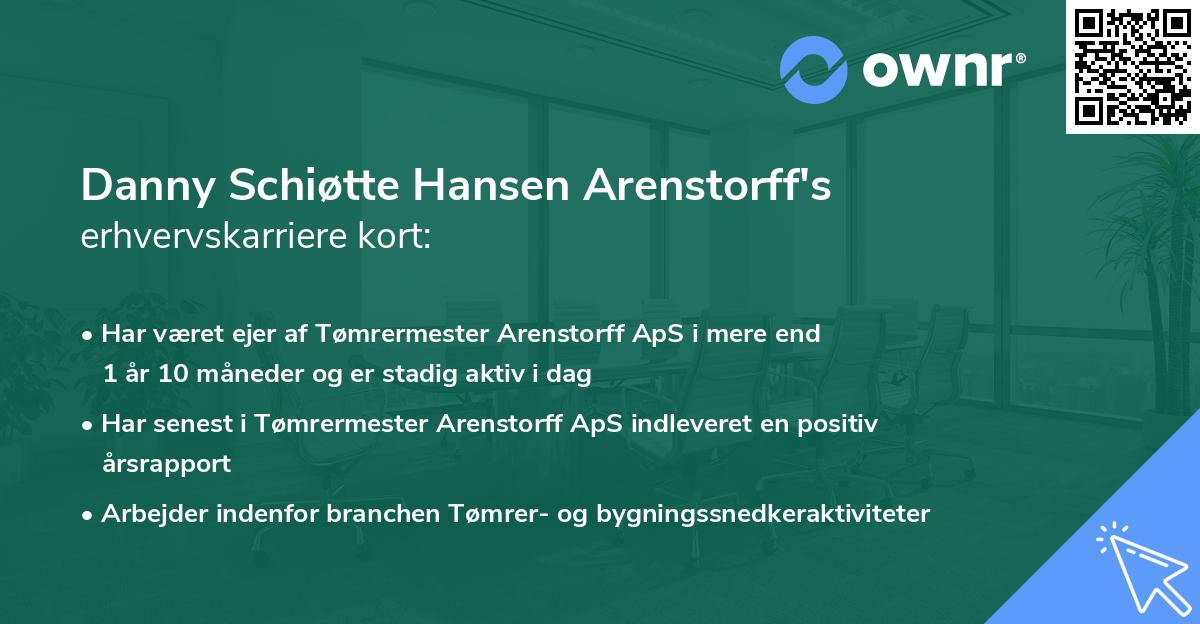 ownr®

Danny Schiøtte Hansen Arenstorff's erhvervskarriere kort:

• Har været ejer af Tømrermester Arenstorff ApS i mere end 1 år 10 måneder og er stadig aktiv i dag

• Har senest i Tømrermester Arenstorff ApS indleveret en positiv årsrapport

• Arbejder indenfor branchen Tømrer- og bygningssnedkeraktiviteter